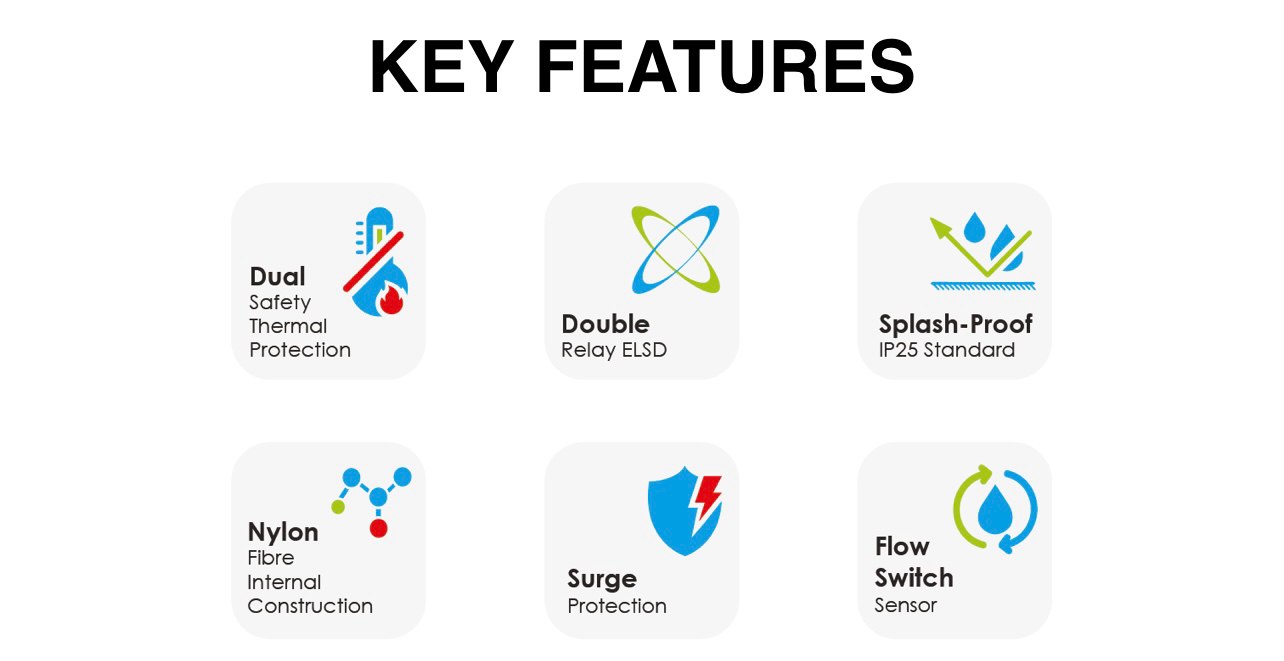 KEY FEATURES

Dual
Safety
Thermal
Protection

Double
Relay ELSD

Splash-Proof
IP25 Standard

Nylon
Fibre
Internal
Construction

Surge
Protection

Flow
Switch
Sensor